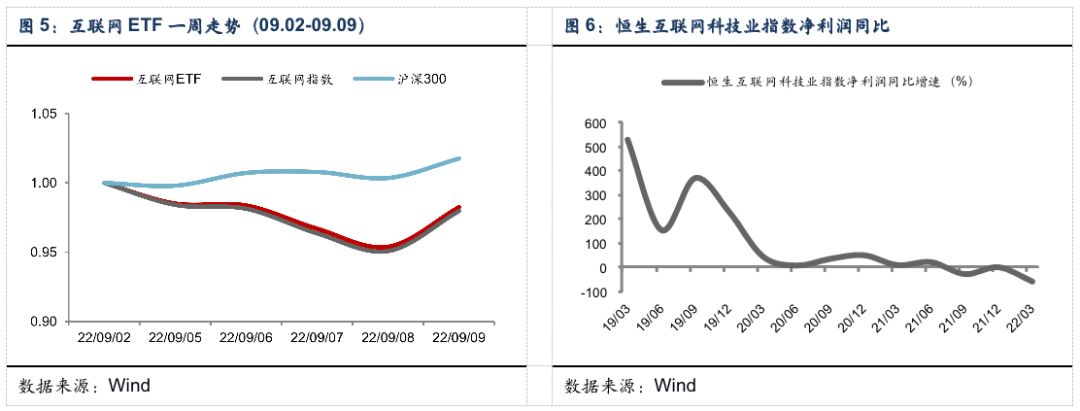 图 5：互联网 ETF 一周走势（09.02-09.09）

互联网ETF 互联网指数 沪深300

1.05
1.00
0.95
0.90

22/09/02 22/09/05 22/09/06 22/09/07 22/09/08 22/09/09

数据来源：Wind

图 6：恒生互联网科技业指数净利润同比

恒生互联网科技业指数净利润同比增速（%）

600
500
400
300
200
100
0
-100

19/03 19/06 19/09 19/12 20/03 20/06 20/09 20/12 21/03 21/06 21/09 21/12 22/03

数据来源：Wind